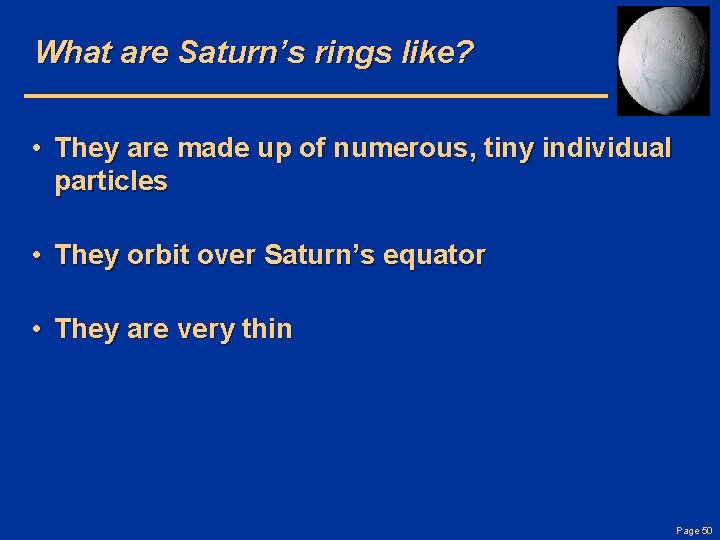 What are Saturn’s rings like?

• They are made up of numerous, tiny individual particles

• They orbit over Saturn’s equator

• They are very thin

Page 50